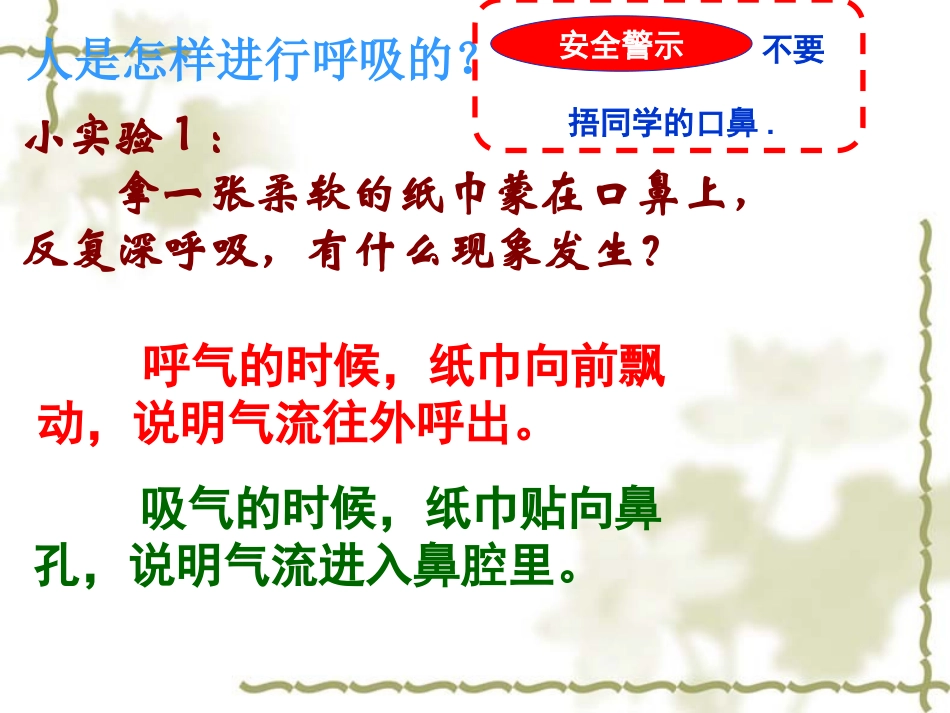 人是怎样进行呼吸的？

安全警示 不要捂同学的口鼻．

小实验１：

拿一张柔软的纸巾蒙在口鼻上，反复深呼吸，有什么现象发生？

呼气的时候，纸巾向前飘动，说明气流往外呼出。

吸气的时候，纸巾贴向鼻孔，说明气流进入鼻腔里。